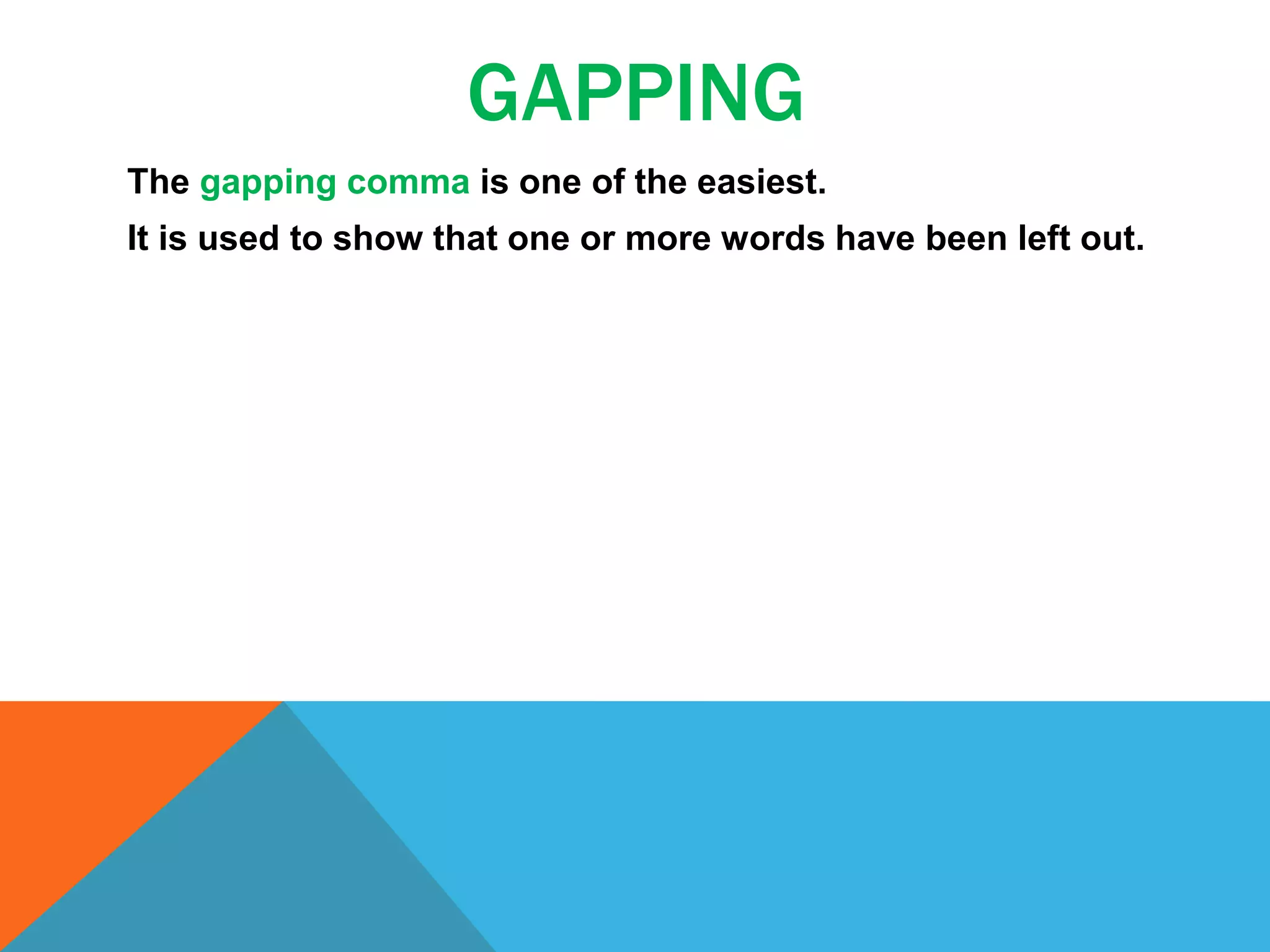 GAPPING

The gapping comma is one of the easiest.

It is used to show that one or more words have been left out.